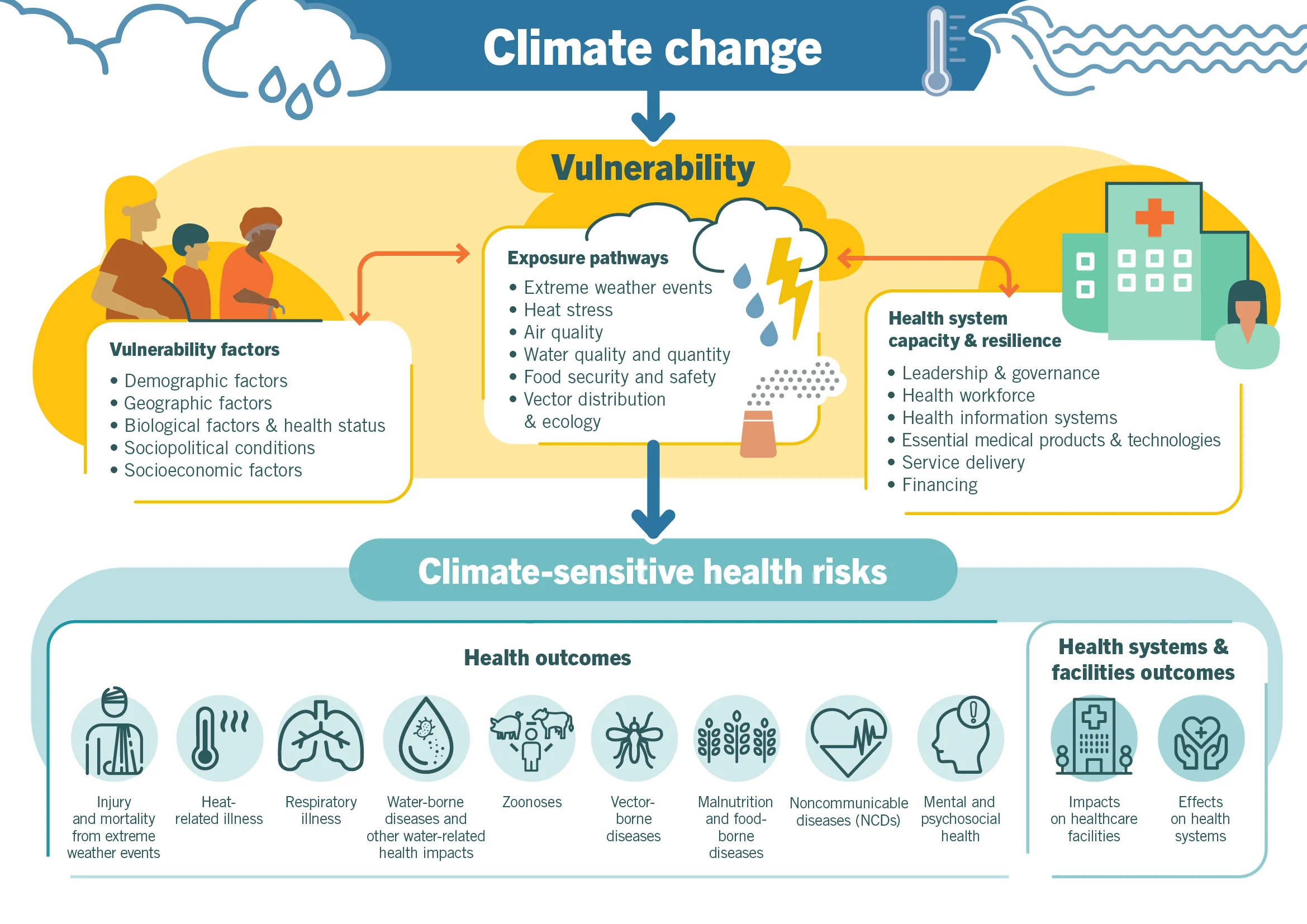 Climate change

Vulnerability

Vulnerability factors
• Demographic factors
• Geographic factors
• Biological factors & health status
• Sociopolitical conditions
• Socioeconomic factors

Exposure pathways
• Extreme weather events
• Heat stress
• Air quality
• Water quality and quantity
• Food security and safety
• Vector distribution & ecology

Health system capacity & resilience
• Leadership & governance
• Health workforce
• Health information systems
• Essential medical products & technologies
• Service delivery
• Financing

Climate-sensitive health risks

Health outcomes

Injury and mortality from extreme weather events

Heat-related illness

Respiratory illness

Water-borne diseases and other water-related health impacts

Zoonoses

Vector-borne diseases

Malnutrition and food-borne diseases

Noncommunicable diseases (NCDs)

Mental and psychosocial health

Health systems & facilities outcomes

Impacts on healthcare facilities

Effects on health systems